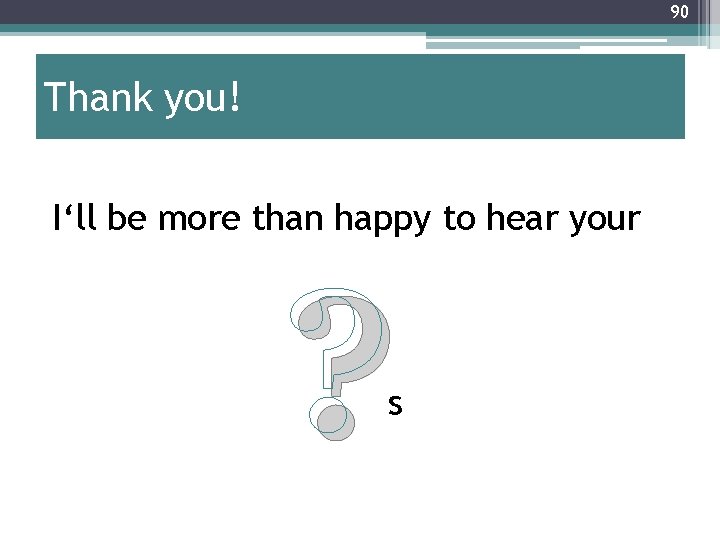 90

Thank you!

I‘ll be more than happy to hear your

?s